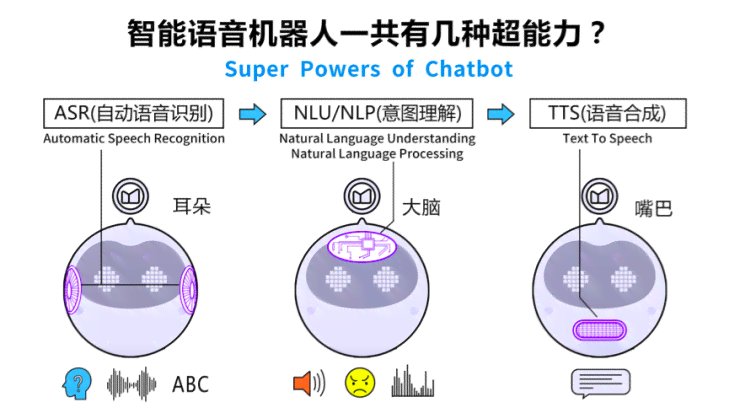 智能语音机器人一共有几种超能力？

Super Powers of Chatbot

ASR(自动语音识别)
Automatic Speech Recognition

NLU/NLP(意图理解)
Natural Language Understanding
Natural Language Processing

TTS(语音合成)
Text To Speech

耳朵

大脑

嘴巴

ABC